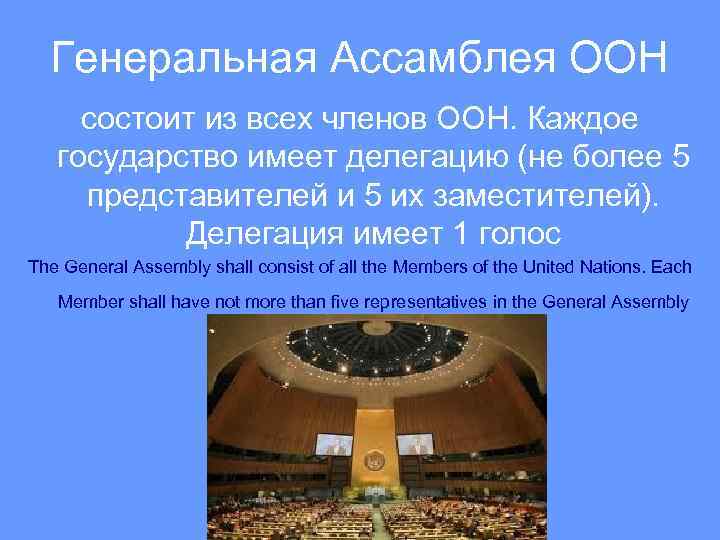 Генеральная Ассамблея ООН

состоит из всех членов ООН. Каждое государство имеет делегацию (не более 5 представителей и 5 их заместителей). Делегация имеет 1 голос

The General Assembly shall consist of all the Members of the United Nations. Each Member shall have not more than five representatives in the General Assembly